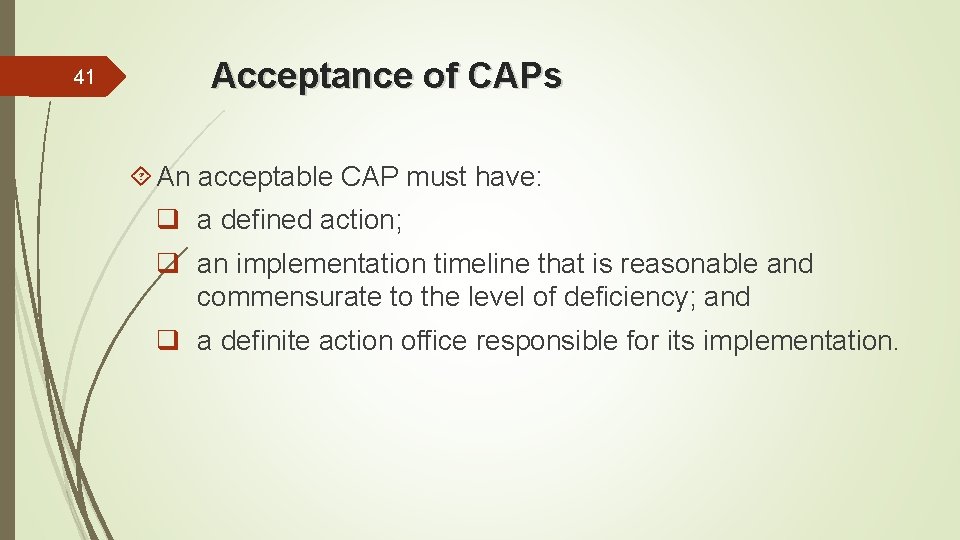 41

Acceptance of CAPs

An acceptable CAP must have:

a defined action;

an implementation timeline that is reasonable and commensurate to the level of deficiency; and

a definite action office responsible for its implementation.